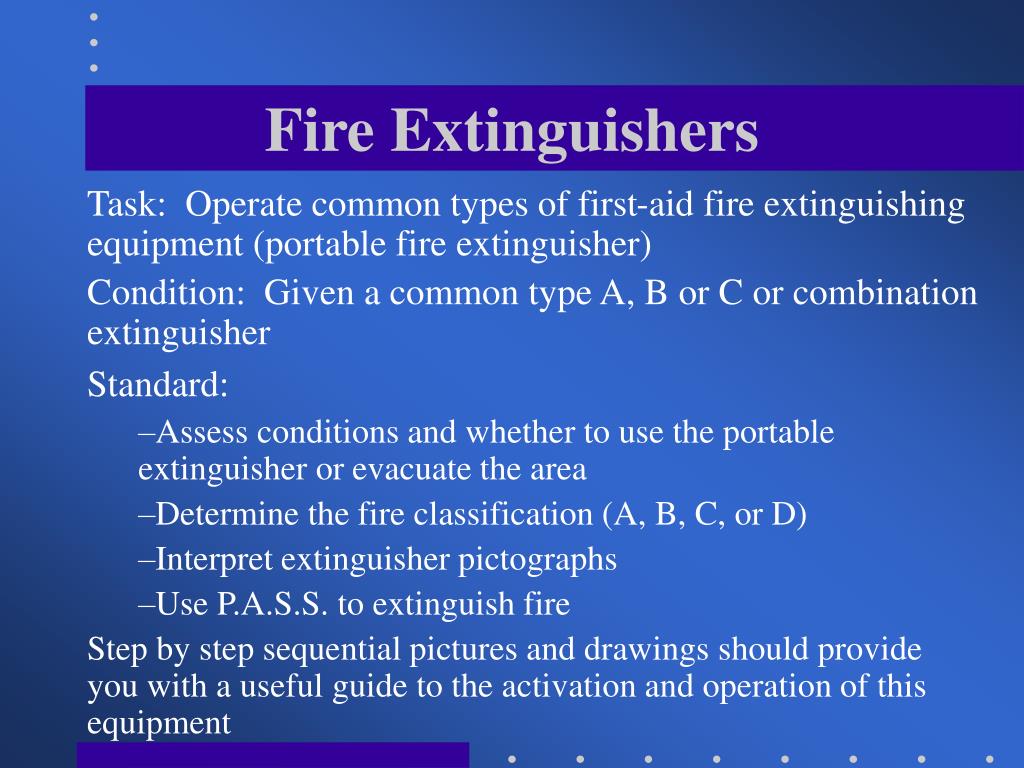 Fire Extinguishers

Task: Operate common types of first-aid fire extinguishing equipment (portable fire extinguisher)

Condition: Given a common type A, B or C or combination extinguisher

Standard:

–Assess conditions and whether to use the portable extinguisher or evacuate the area

–Determine the fire classification (A, B, C, or D)

–Interpret extinguisher pictographs

–Use P.A.S.S. to extinguish fire

Step by step sequential pictures and drawings should provide you with a useful guide to the activation and operation of this equipment